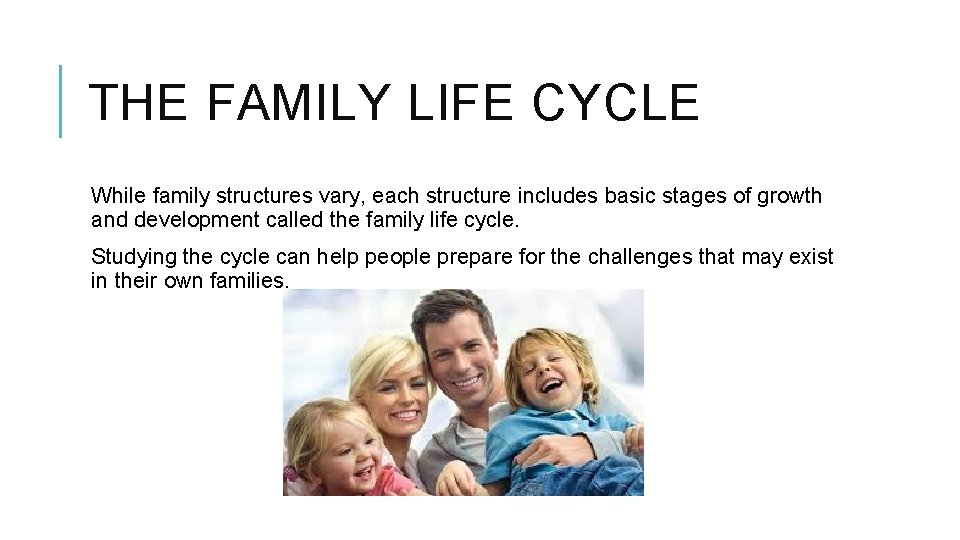 THE FAMILY LIFE CYCLE

While family structures vary, each structure includes basic stages of growth and development called the family life cycle.

Studying the cycle can help people prepare for the challenges that may exist in their own families.